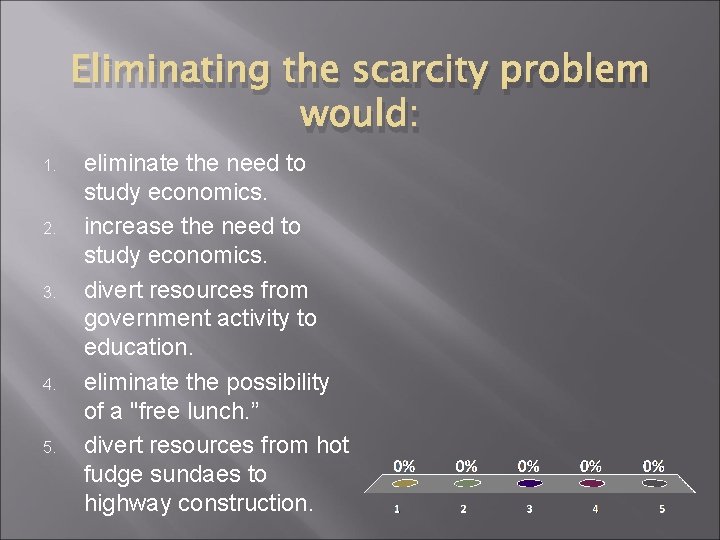 Eliminating the scarcity problem would:

1. eliminate the need to study economics.
2. increase the need to study economics.
3. divert resources from government activity to education.
4. eliminate the possibility of a "free lunch.”
5. divert resources from hot fudge sundaes to highway construction.

0% 0% 0% 0% 0%

1 2 3 4 5